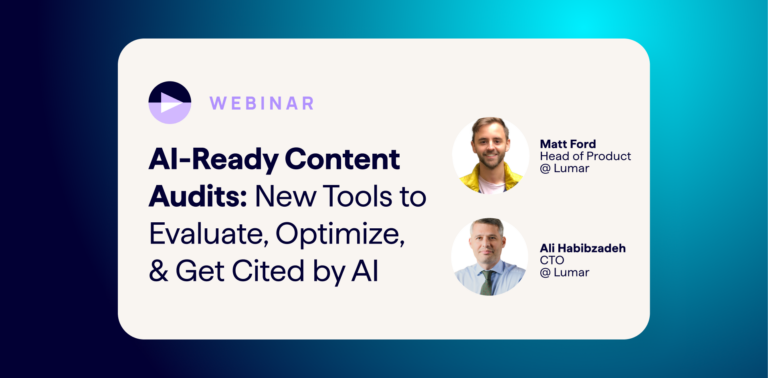 WEBINAR

AI-Ready Content Audits: New Tools to Evaluate, Optimize, & Get Cited by AI

Matt Ford
Head of Product
@ Lumar

Ali Habibzadeh
CTO
@ Lumar